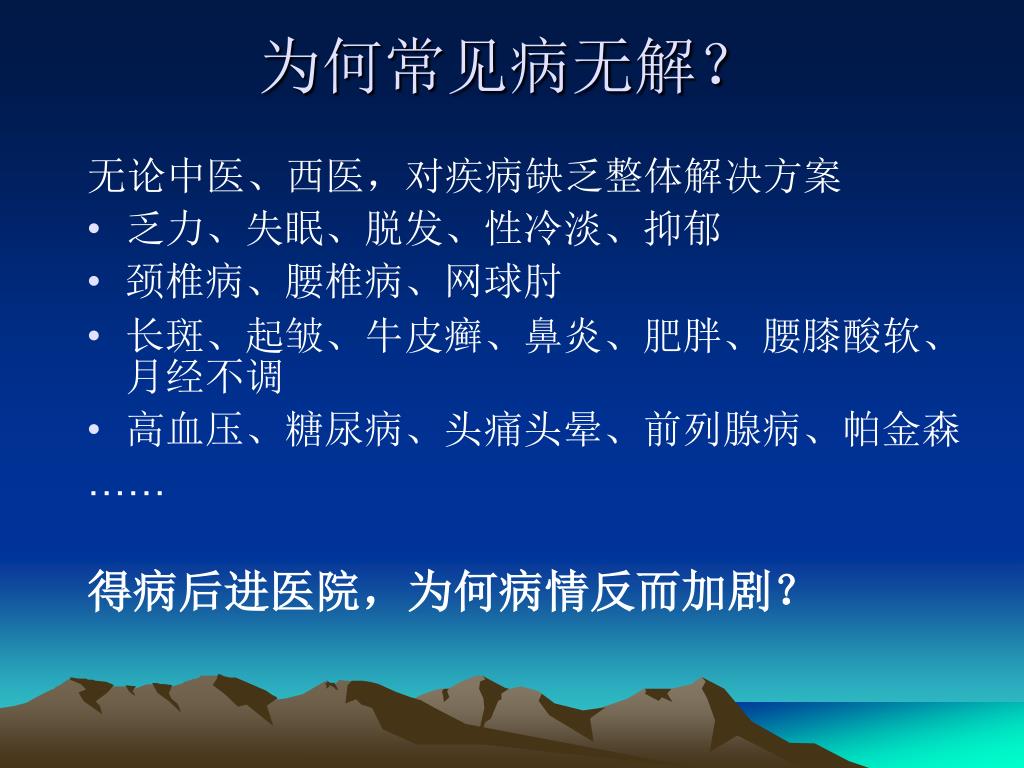 为何常见病无解？

无论中医、西医，对疾病缺乏整体解决方案

• 乏力、失眠、脱发、性冷淡、抑郁
• 颈椎病、腰椎病、网球肘
• 长斑、起皱、牛皮癣、鼻炎、肥胖、腰膝酸软、月经不调
• 高血压、糖尿病、头痛头晕、前列腺病、帕金森

……

得病后进医院，为何病情反而加剧？